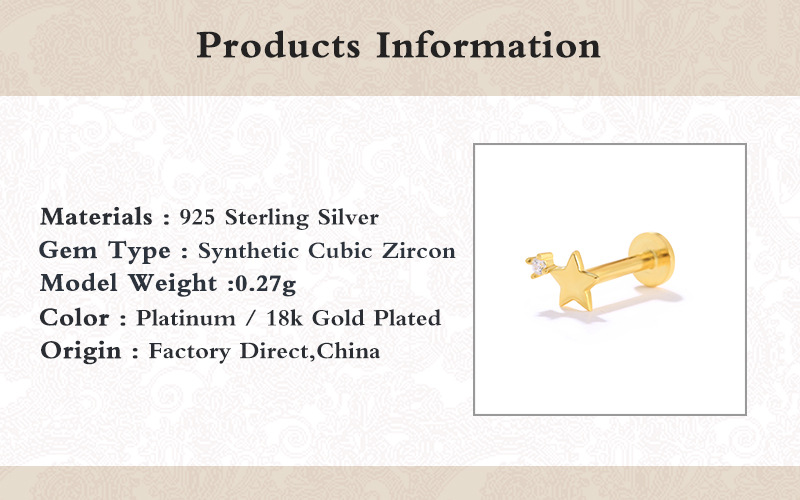 Products Information

Materials : 925 Sterling Silver
Gem Type : Synthetic Cubic Zircon
Model Weight :0.27g
Color : Platinum / 18k Gold Plated
Origin : Factory Direct,China